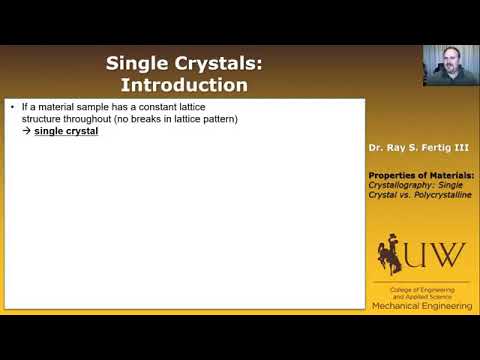 Single Crystals: Introduction

• If a material sample has a constant lattice structure throughout (no breaks in lattice pattern) → single crystal

Dr. Ray S. Fertig III

Properties of Materials: Crystallography: Single Crystal vs. Polycrystalline

UW

College of Engineering and Applied Science
Mechanical Engineering